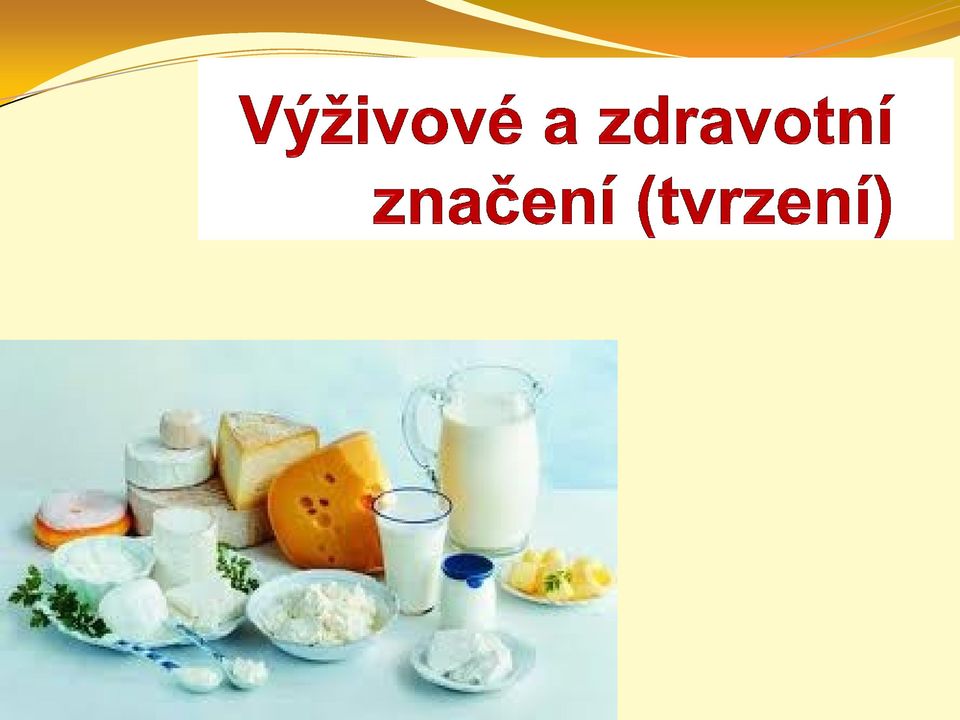 Výživové a zdravotní značení (tvrzení)